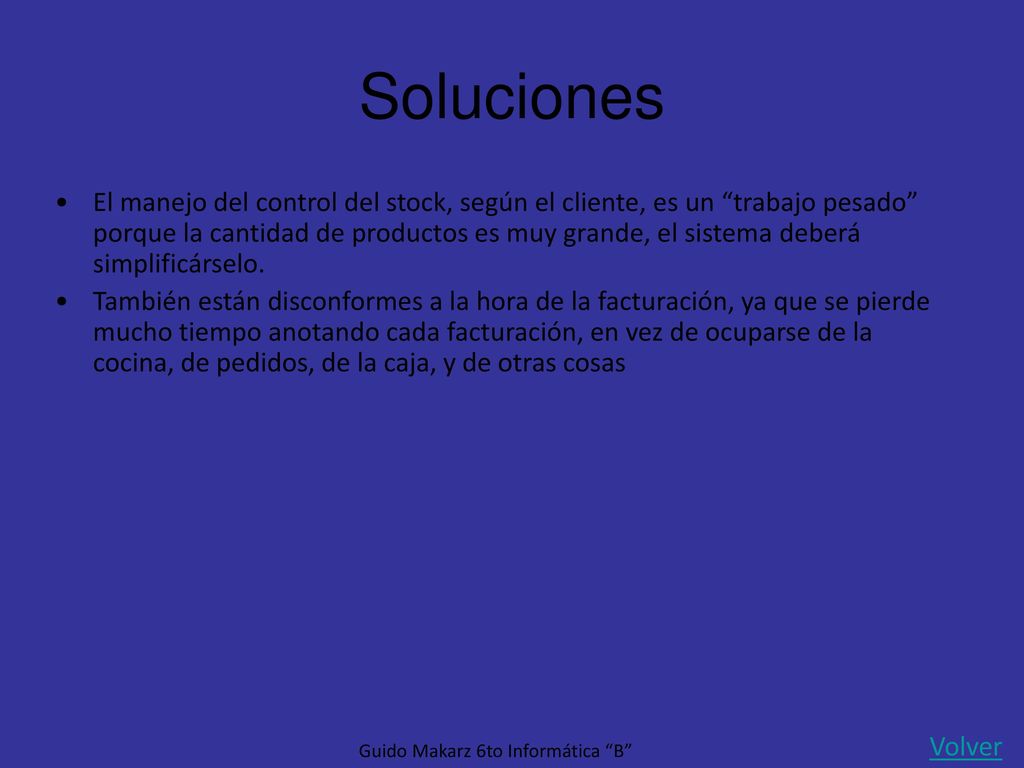 Soluciones

• El manejo del control del stock, según el cliente, es un “trabajo pesado” porque la cantidad de productos es muy grande, el sistema deberá simplificárselo.

• También están disconformes a la hora de la facturación, ya que se pierde mucho tiempo anotando cada facturación, en vez de ocuparse de la cocina, de pedidos, de la caja, y de otras cosas

Guido Makarz 6to Informática “B”

Volver